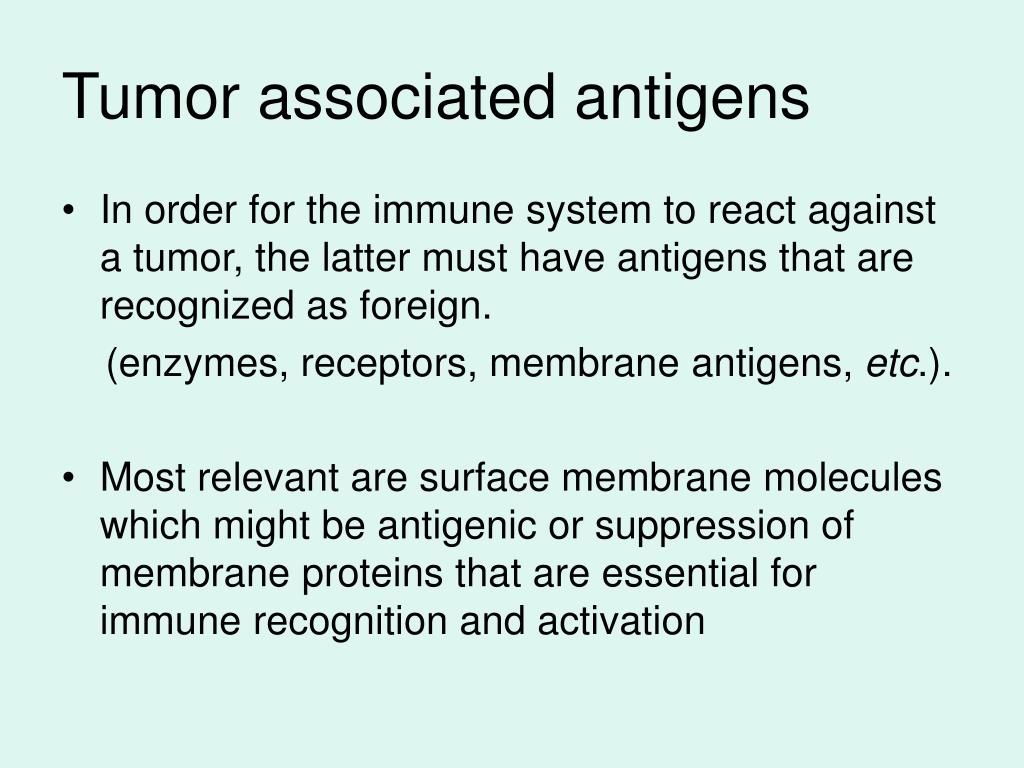 Tumor associated antigens

• In order for the immune system to react against a tumor, the latter must have antigens that are recognized as foreign.

(enzymes, receptors, membrane antigens, etc.).

• Most relevant are surface membrane molecules which might be antigenic or suppression of membrane proteins that are essential for immune recognition and activation